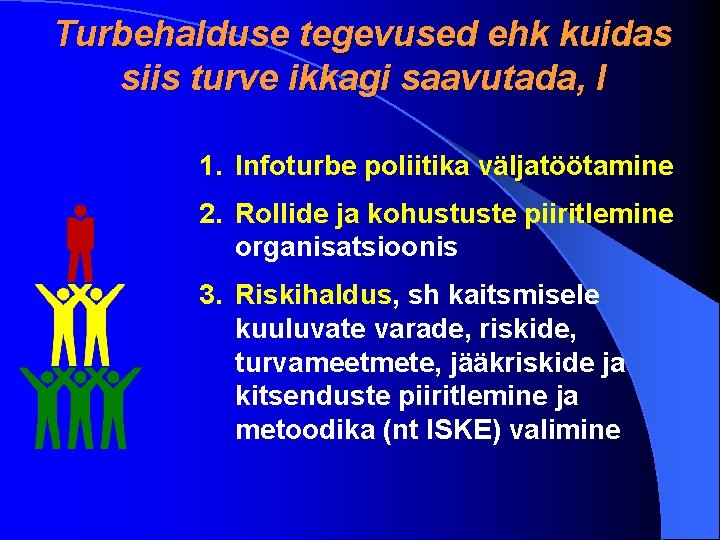 Turbehalduse tegevused ehk kuidas siis turve ikkagi saavutada, I

1. Infoturbe poliitika väljatöötamine
2. Rollide ja kohustuste piiritlemine organisatsioonis
3. Riskihaldus, sh kaitsmisele kuuluvate varade, riskide, turvameetmete, jääkriskide ja kitsenduste piiritlemine ja metoodika (nt ISKE) valimine